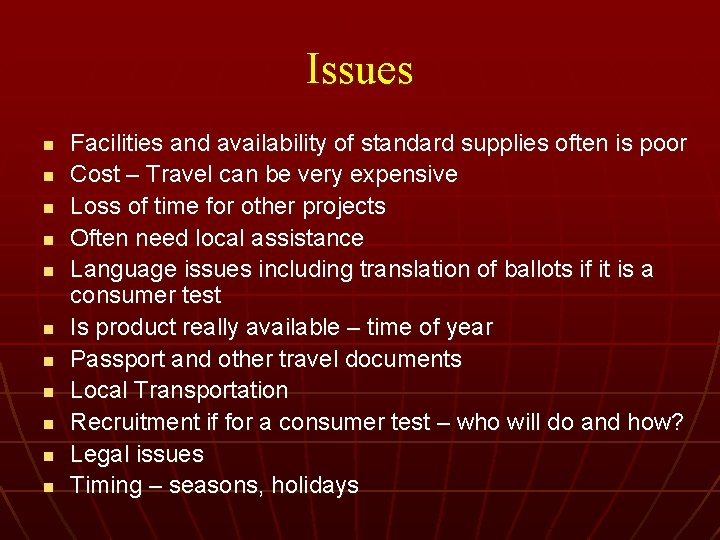 Issues

- Facilities and availability of standard supplies often is poor
- Cost – Travel can be very expensive
- Loss of time for other projects
- Often need local assistance
- Language issues including translation of ballots if it is a consumer test
- Is product really available – time of year
- Passport and other travel documents
- Local Transportation
- Recruitment if for a consumer test – who will do and how?
- Legal issues
- Timing – seasons, holidays